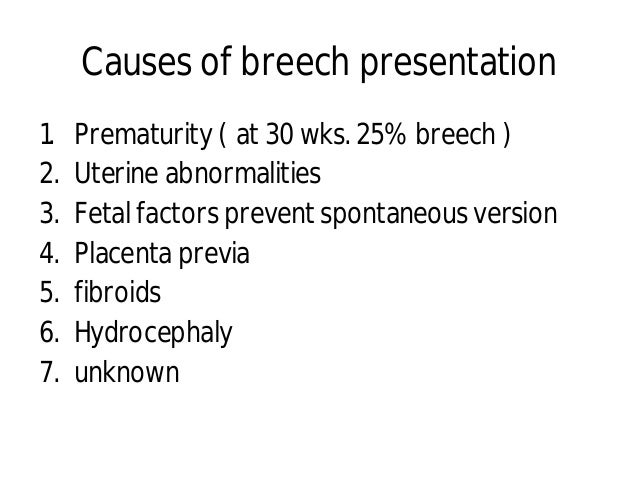 Causes of breech presentation

1 Prematurity ( at 30 wks. 25% breech )
2. Uterine abnormalities
3. Fetal factors prevent spontaneous version
4. Placenta previa
5. fibroids
6. Hydrocephaly
7. unknown